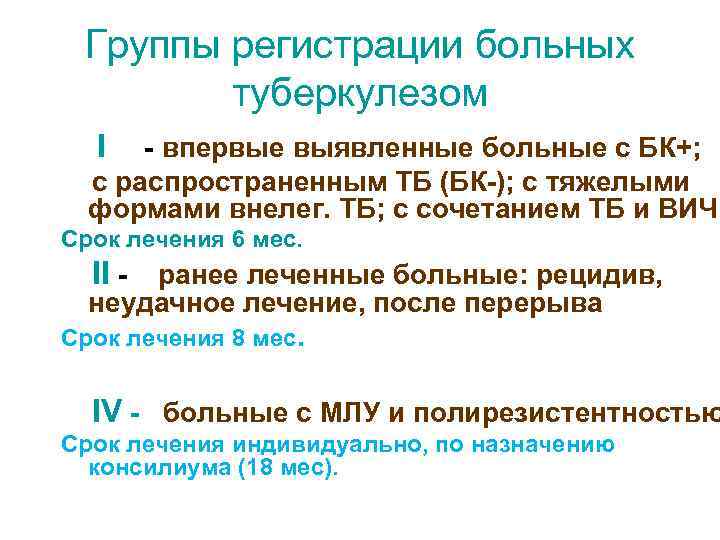 Группы регистрации больных туберкулезом

I - впервые выявленные больные с БК+; с распространенным ТБ (БК-); с тяжелыми формами внелег. ТБ; с сочетанием ТБ и ВИЧ

Срок лечения 6 мес.

II - ранее леченные больные: рецидив, неудачное лечение, после перерыва

Срок лечения 8 мес.

IV - больные с МЛУ и полирезистентностью

Срок лечения индивидуально, по назначению консилиума (18 мес).